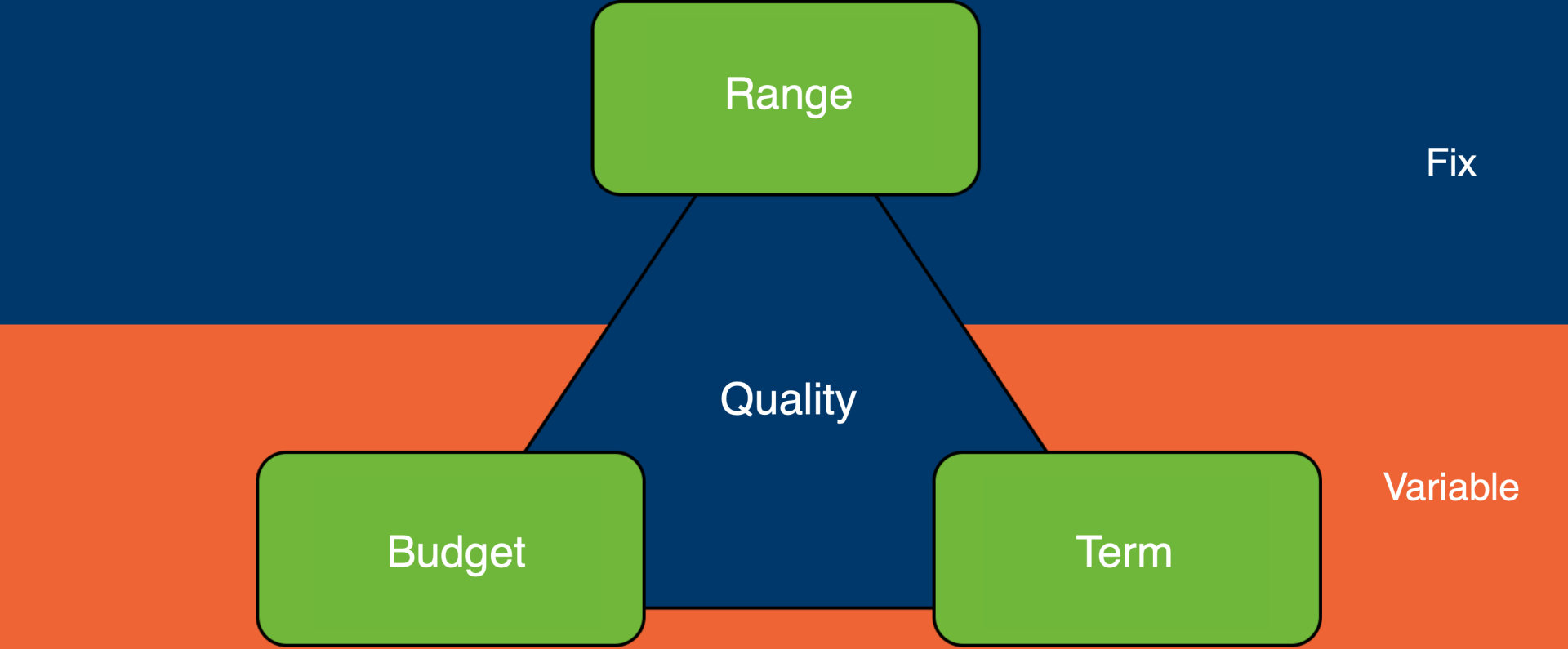 Range

Fix

Quality

Variable

Budget

Term